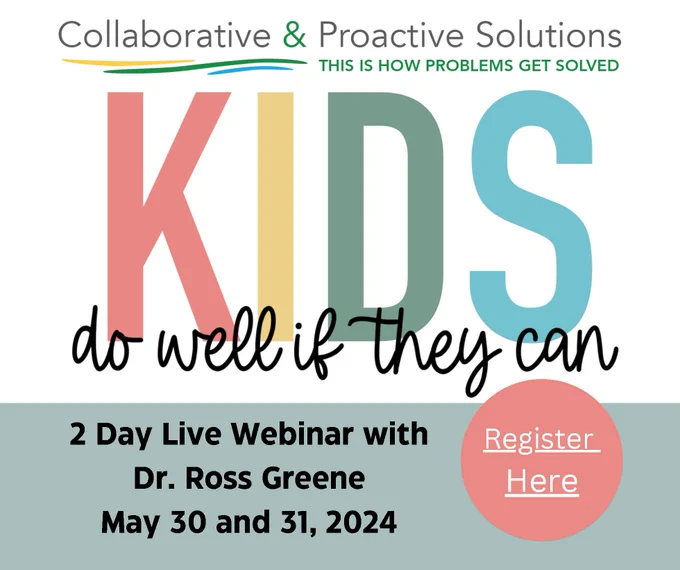 Collaborative & Proactive Solutions
THIS IS HOW PROBLEMS GET SOLVED

KIDS
do well if they can

2 Day Live Webinar with
Dr. Ross Greene
May 30 and 31, 2024

Register Here